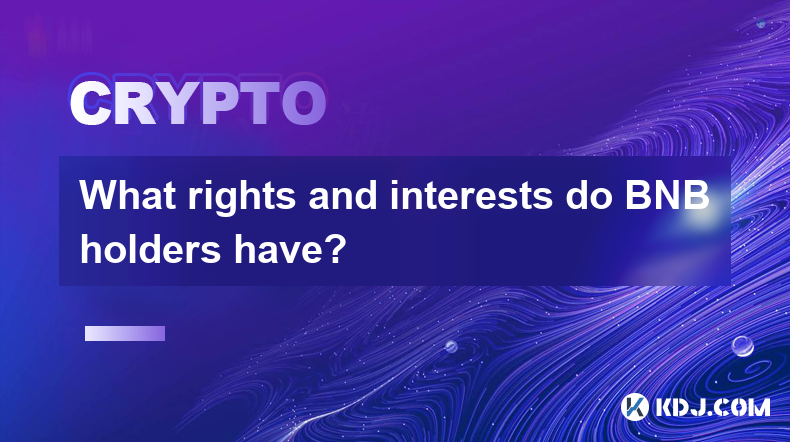 CRYPTO

What rights and interests do BNB holders have?

KDJ.COM